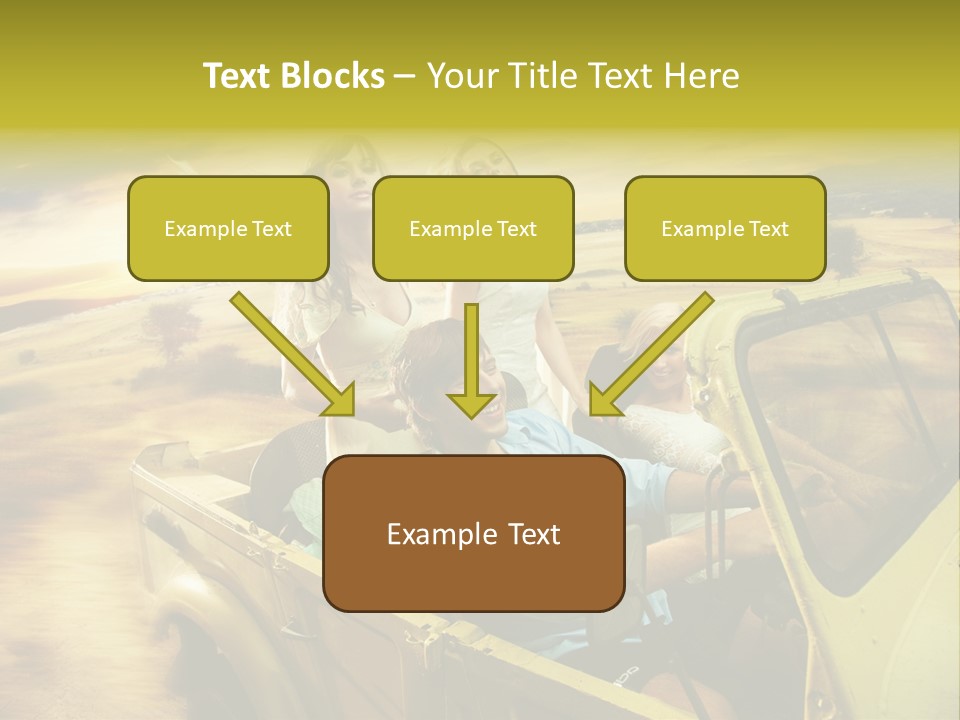 Text Blocks – Your Title Text Here

Example Text

Example Text

Example Text

Example Text